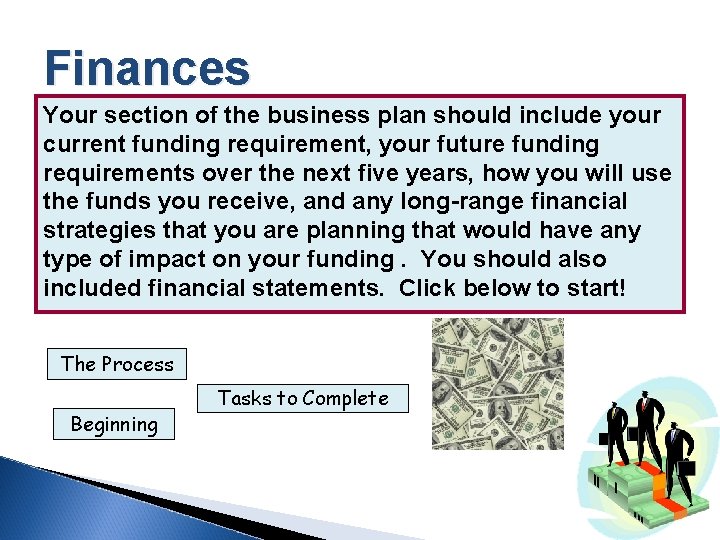 Finances

Your section of the business plan should include your current funding requirement, your future funding requirements over the next five years, how you will use the funds you receive, and any long-range financial strategies that you are planning that would have any type of impact on your funding .  You should also included financial statements.  Click below to start!

The Process

Tasks to Complete

Beginning